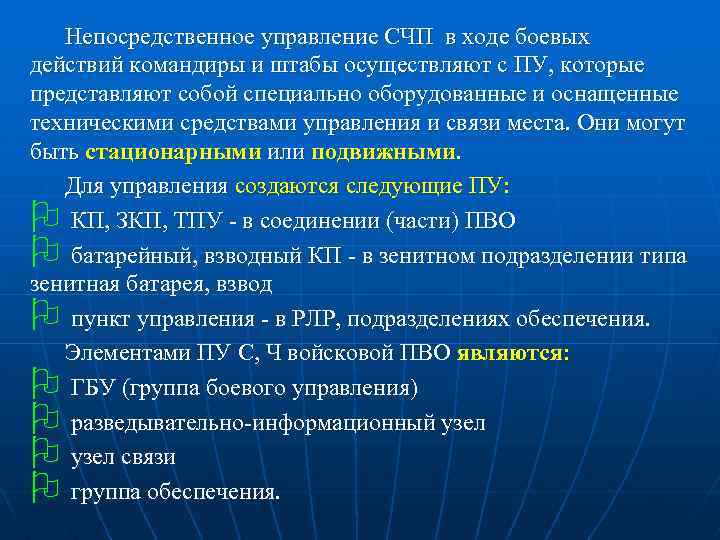 Непосредственное управление СЧП в ходе боевых действий командиры и штабы осуществляют с ПУ, которые представляют собой специально оборудованные и оснащенные техническими средствами управления и связи места. Они могут быть стационарными или подвижными.

Для управления создаются следующие ПУ:

КП, ЗКП, ТПУ - в соединении (части) ПВО

батарейный, взводный КП - в зенитном подразделении типа зенитная батарея, взвод

пункт управления - в РЛР, подразделениях обеспечения.

Элементами ПУ С, Ч войсковой ПВО являются:

ГБУ (группа боевого управления)

разведывательно-информационный узел

узел связи

группа обеспечения.